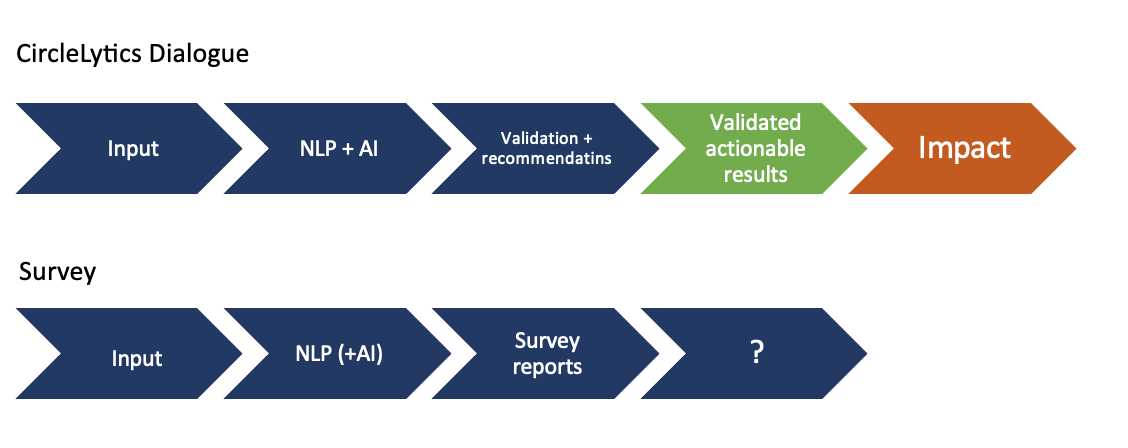 CircleLytics Dialogue

Input

NLP + AI

Validation + recommendatins

Validated actionable results

Impact

Survey

Input

NLP (+AI)

Survey reports

?